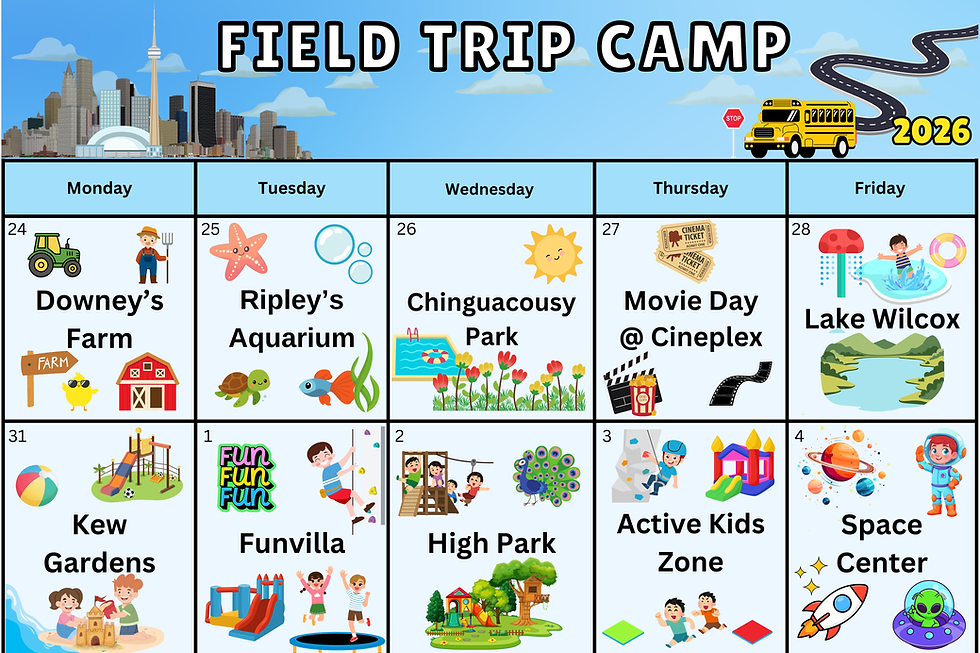 FIELD TRIP CAMP

STOP

2026

| Monday | Tuesday | Wednesday | Thursday | Friday |
|---|---|---|---|---|
| 24 Downey's Farm FARM | 25 Ripley's Aquarium | 26 Chinguacousy Park | 27 CINEMA TICKET CINEMA TICKET Movie Day @ Cineplex | 28 Lake Wilcox |
| 31 Kew Gardens | 1 FUN FUN FUN Funvilla | 2 High Park | 3 Active Kids Zone | 4 Space Center |